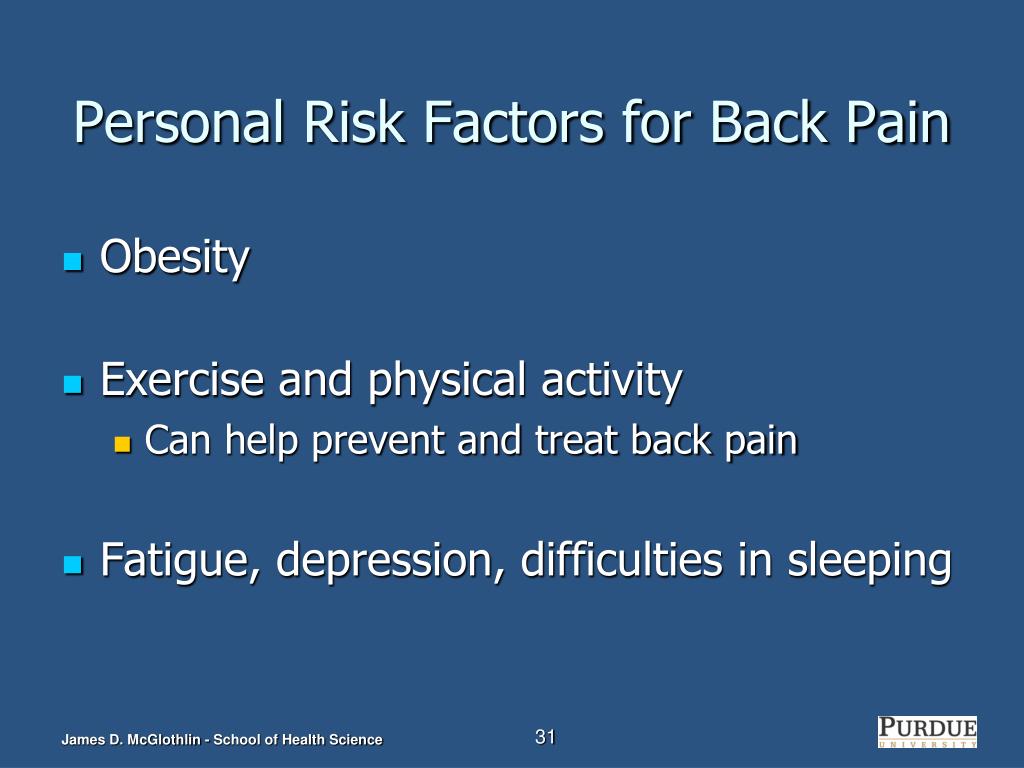 Personal Risk Factors for Back Pain

Obesity

Exercise and physical activity

Can help prevent and treat back pain

Fatigue, depression, difficulties in sleeping

James D. McGlothlin - School of Health Science

31

PURDUE
UNIVERSITY